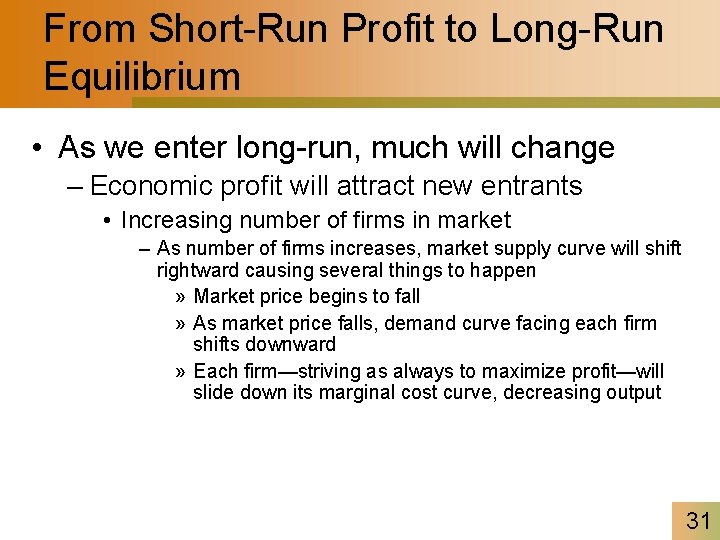 From Short-Run Profit to Long-Run Equilibrium

• As we enter long-run, much will change
– Economic profit will attract new entrants
• Increasing number of firms in market
– As number of firms increases, market supply curve will shift rightward causing several things to happen
» Market price begins to fall
» As market price falls, demand curve facing each firm shifts downward
» Each firm—striving as always to maximize profit—will slide down its marginal cost curve, decreasing output

31